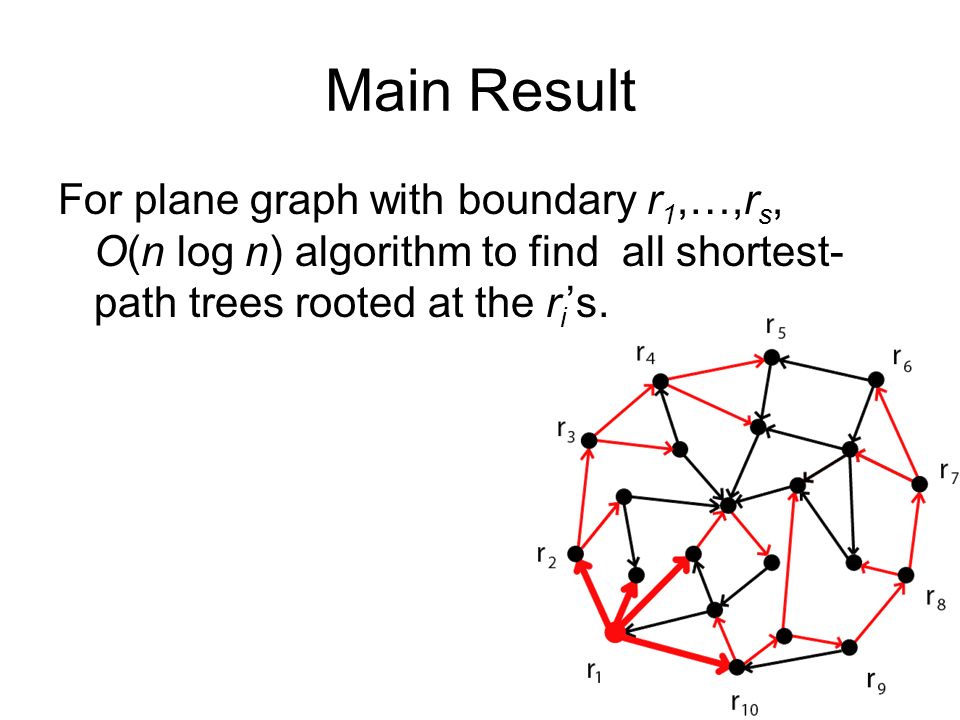 Main Result

For plane graph with boundary $r_1,\ldots,r_s$, $O(n \log n)$ algorithm to find all shortest-path trees rooted at the $r_i$'s.

$r_5$
$r_4$
$r_6$
$r_3$
$r_7$
$r_2$
$r_8$
$r_1$
$r_9$
$r_{10}$